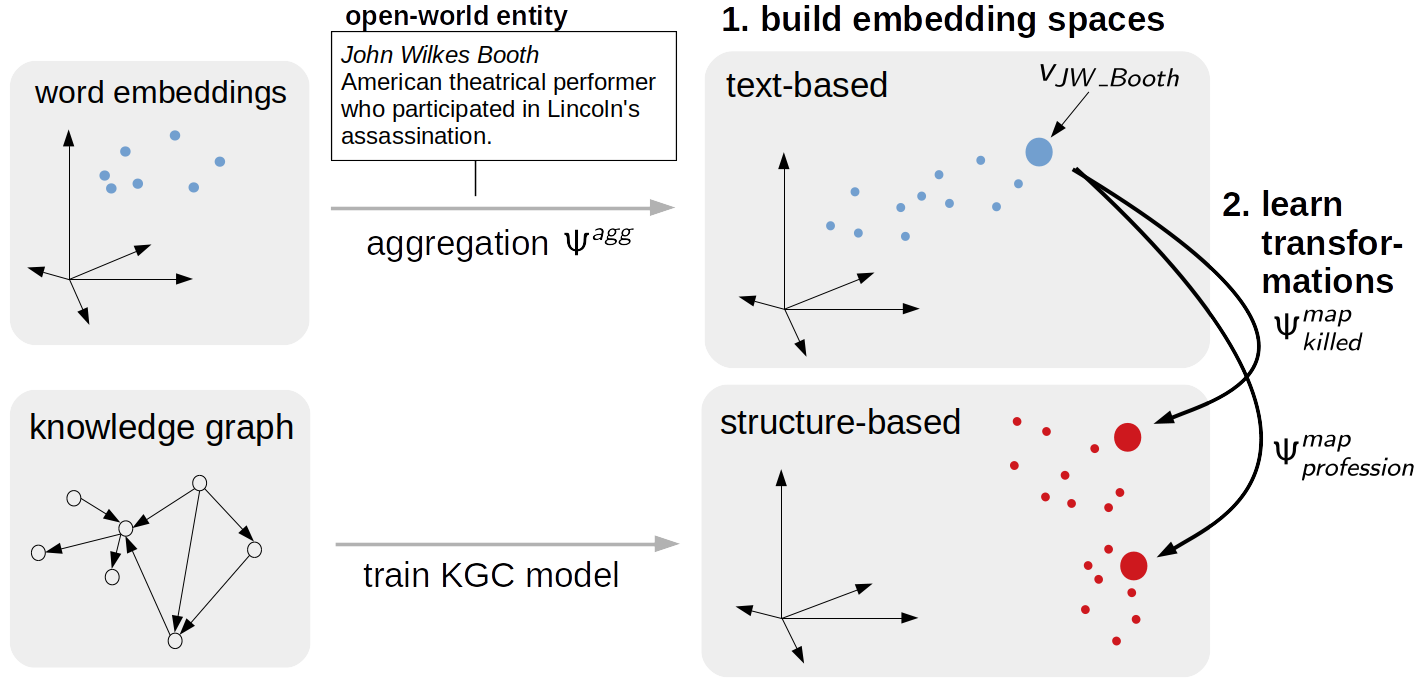 word embeddings

open-world entity

John Wilkes Booth
American theatrical performer who participated in Lincoln's assassination.

aggregation $\Psi^{agg}$

1. build embedding spaces

text-based

$v_{JW\_Booth}$

2. learn transformations

$\Psi^{map}_{killed}$

$\Psi^{map}_{profession}$

knowledge graph

train KGC model

structure-based